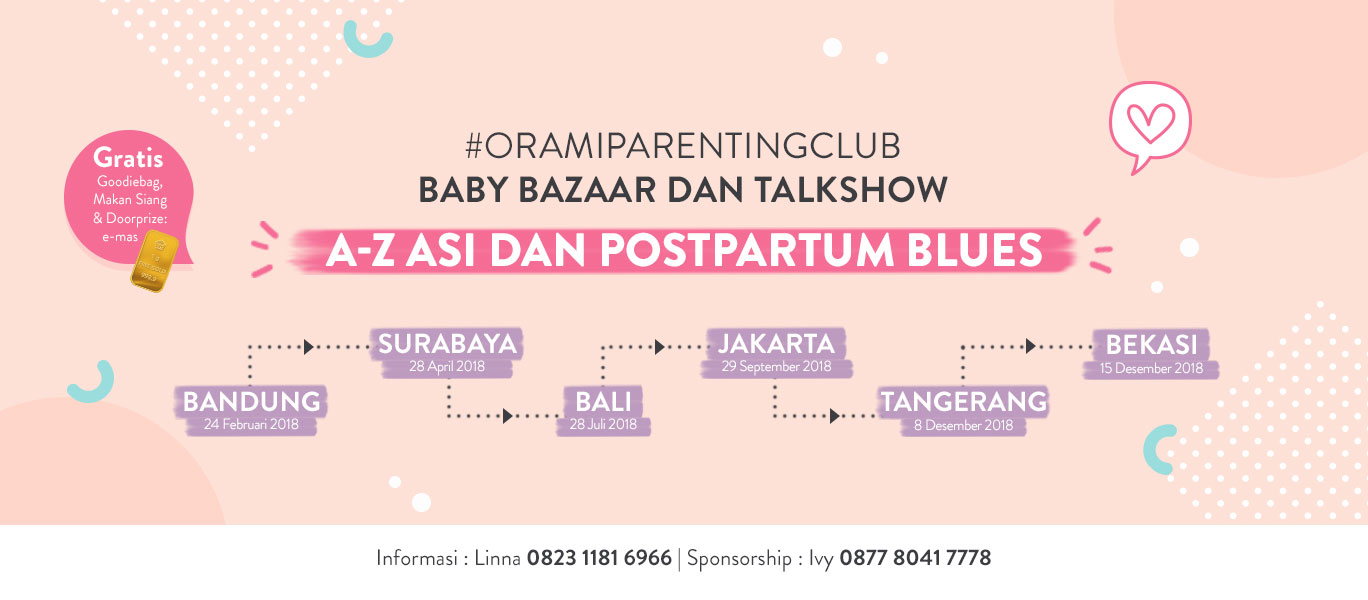 Gratis
Goodiebag, Makan Siang & Doorprize: e-mas

#ORAMIPARENTINGCLUB
BABY BAZAAR DAN TALKSHOW
A-Z ASI DAN POSTPARTUM BLUES

BANDUNG
24 Februari 2018

SURABAYA
28 April 2018

BALI
28 Juli 2018

JAKARTA
29 September 2018

TANGERANG
8 Desember 2018

BEKASI
15 Desember 2018

Informasi : Linna 0823 1181 6966 | Sponsorship : Ivy 0877 8041 7778